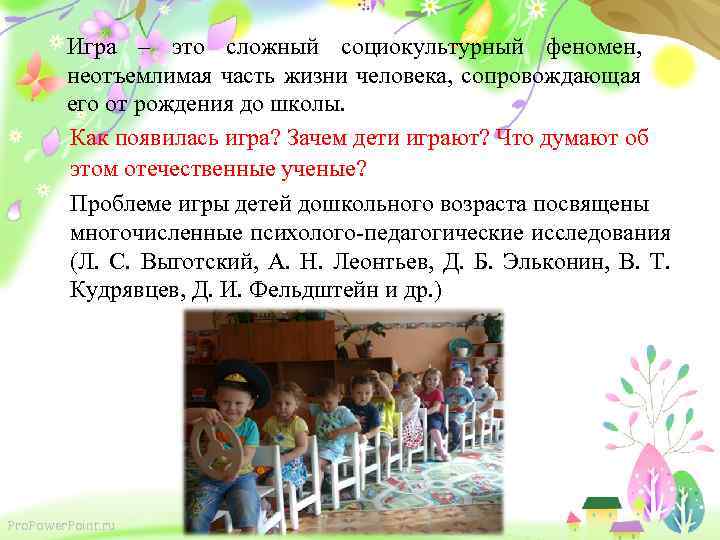 Игра – это сложный социокультурный феномен, неотъемлимая часть жизни человека, сопровождающая его от рождения до школы.

Как появилась игра? Зачем дети играют? Что думают об этом отечественные ученые?

Проблеме игры детей дошкольного возраста посвящены многочисленные психолого-педагогические исследования (Л. С. Выготский, А. Н. Леонтьев, Д. Б. Эльконин, В. Т. Кудрявцев, Д. И. Фельдштейн и др.)

ProPowerPoint.ru